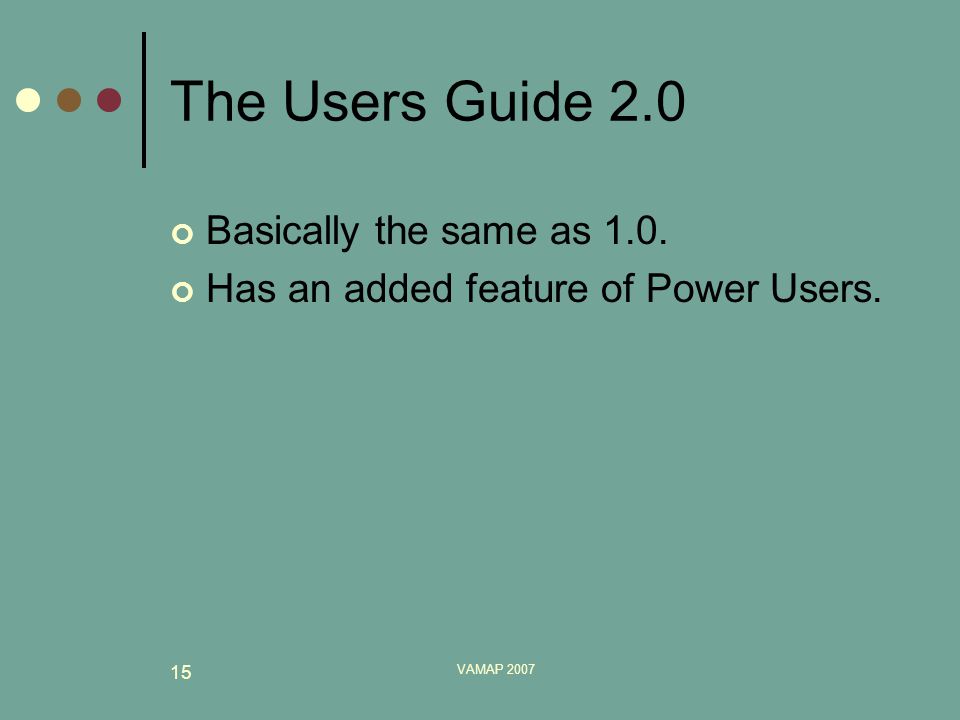 The Users Guide 2.0

Basically the same as 1.0.
Has an added feature of Power Users.

15

VAMAP 2007